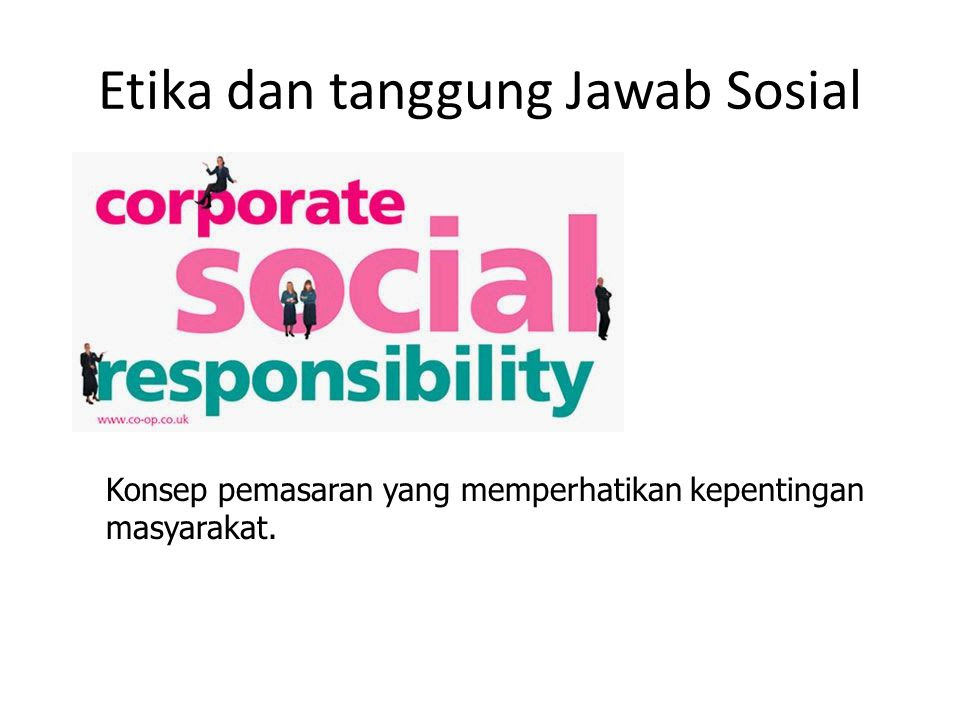 Etika dan tanggung Jawab Sosial

corporate
social
responsibility
www.co-op.co.uk

Konsep pemasaran yang memperhatikan kepentingan masyarakat.